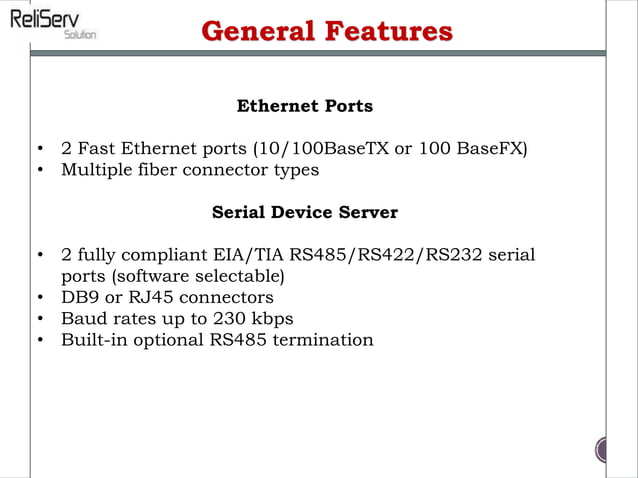 ReliServ
Solution

General Features

Ethernet Ports

• 2 Fast Ethernet ports (10/100BaseTX or 100 BaseFX)
• Multiple fiber connector types

Serial Device Server

• 2 fully compliant EIA/TIA RS485/RS422/RS232 serial ports (software selectable)
• DB9 or RJ45 connectors
• Baud rates up to 230 kbps
• Built-in optional RS485 termination